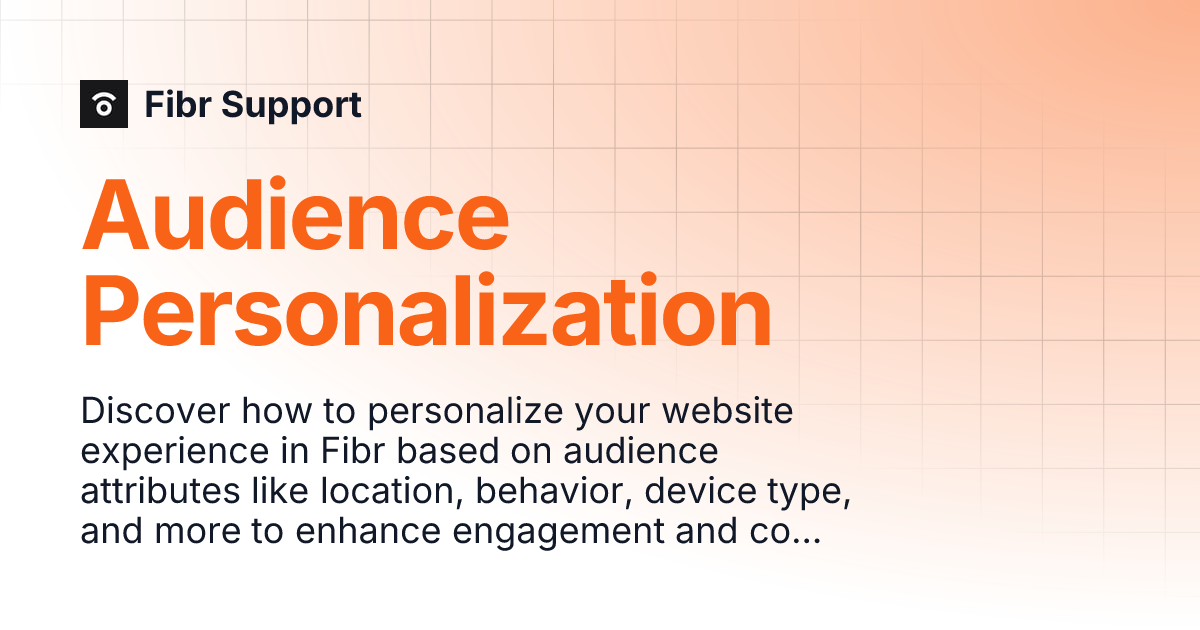 Fibr Support

Audience Personalization

Discover how to personalize your website experience in Fibr based on audience attributes like location, behavior, device type, and more to enhance engagement and co...